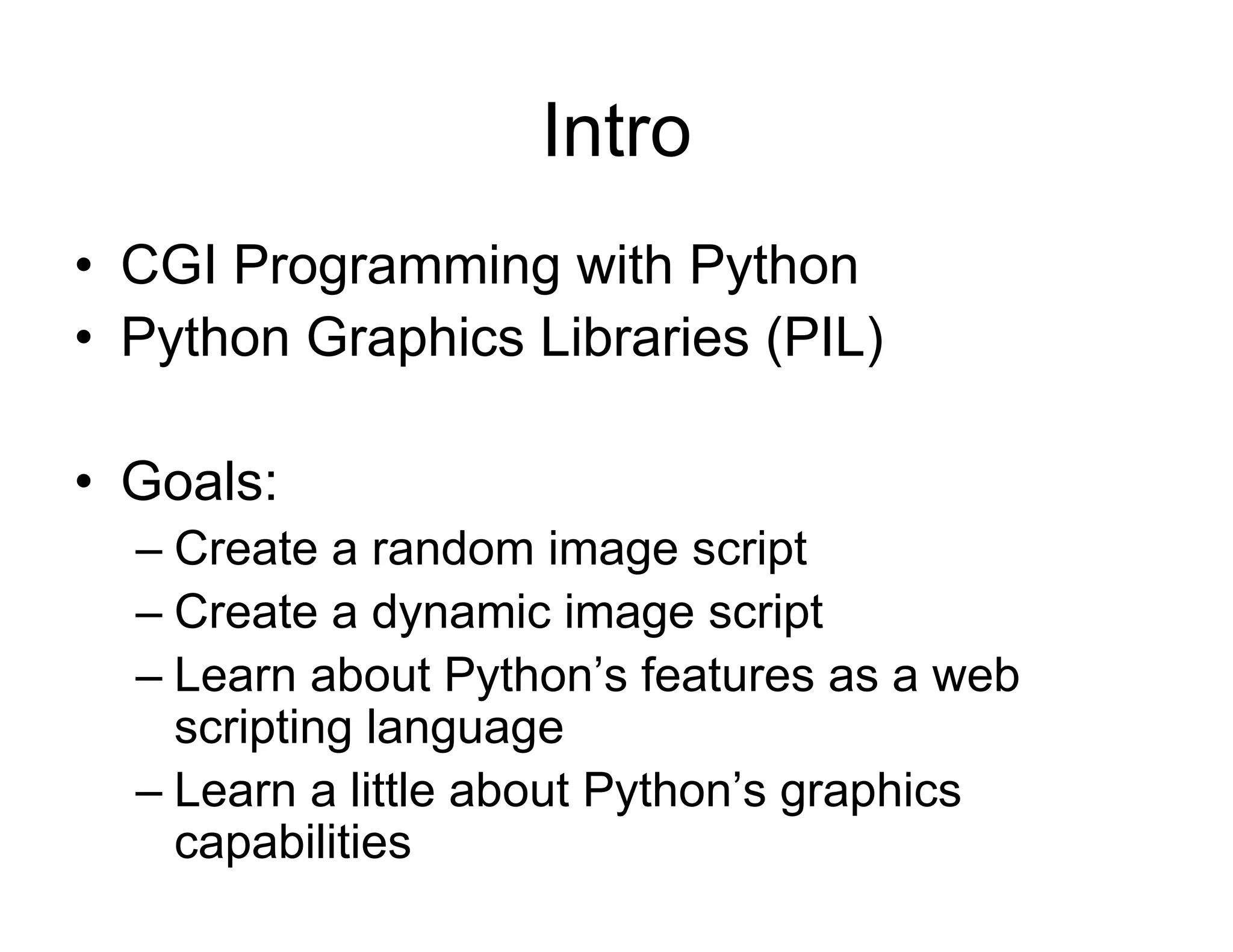 Intro

• CGI Programming with Python
• Python Graphics Libraries (PIL)

• Goals:
– Create a random image script
– Create a dynamic image script
– Learn about Python’s features as a web scripting language
– Learn a little about Python’s graphics capabilities